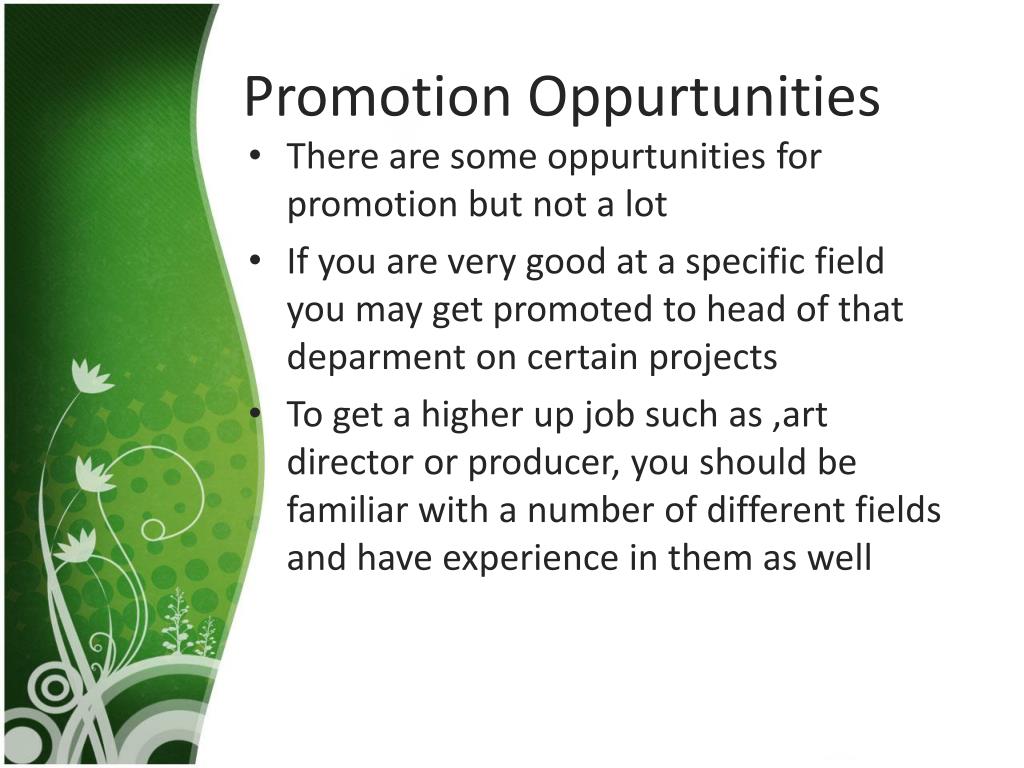 Promotion Oppurtunities

• There are some oppurtunities for promotion but not a lot
• If you are very good at a specific field you may get promoted to head of that deparment on certain projects
• To get a higher up job such as ,art director or producer, you should be familiar with a number of different fields and have experience in them as well